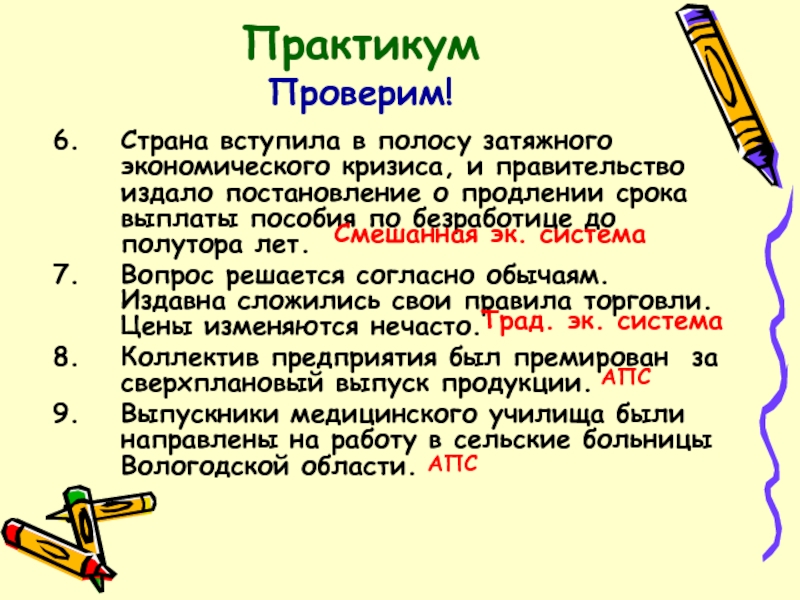 Практикум
Проверим!

6. Страна вступила в полосу затяжного экономического кризиса, и правительство издало постановление о продлении срока выплаты пособия по безработице до полутора лет. Смешанная эк. система

7. Вопрос решается согласно обычаям. Издавна сложились свои правила торговли. Цены изменяются нечасто. Трад. эк. система

8. Коллектив предприятия был премирован за сверхплановый выпуск продукции. АПС

9. Выпускники медицинского училища были направлены на работу в сельские больницы Вологодской области. АПС